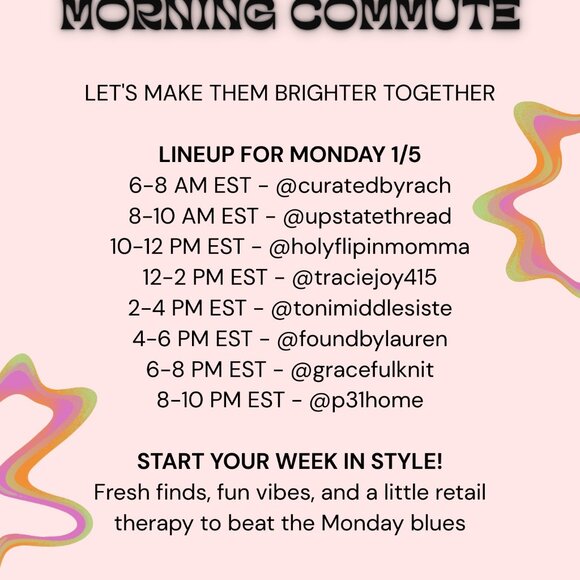 MORNING COMMUTE

LET'S MAKE THEM BRIGHTER TOGETHER

LINEUP FOR MONDAY 1/5
6-8 AM EST - @curatedbyrach
8-10 AM EST - @upstatethread
10-12 PM EST - @holyflipinmomma
12-2 PM EST - @traciejoy415
2-4 PM EST - @tonimiddlesiste
4-6 PM EST - @foundbylauren
6-8 PM EST - @gracefulknit
8-10 PM EST - @p31home

START YOUR WEEK IN STYLE!
Fresh finds, fun vibes, and a little retail therapy to beat the Monday blues